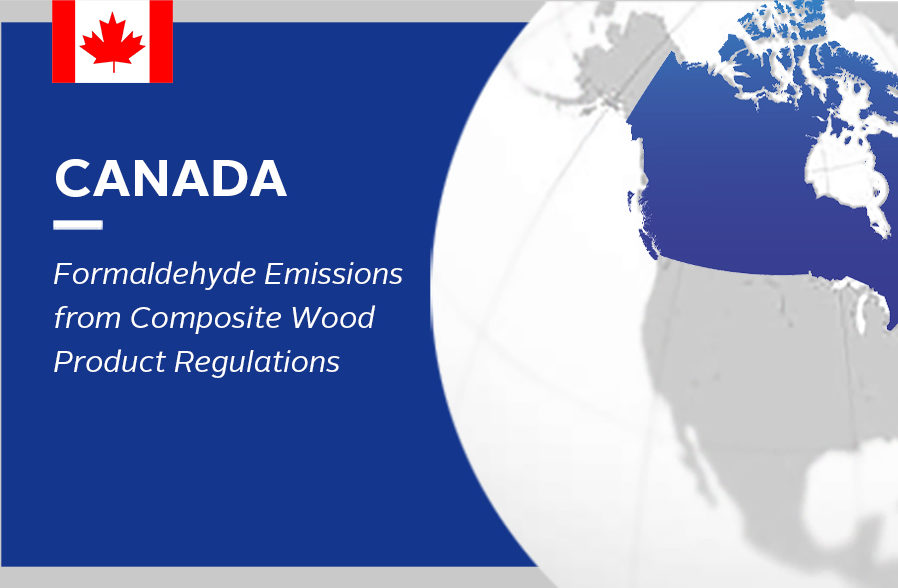 CANADA

Formaldehyde Emissions from Composite Wood Product Regulations